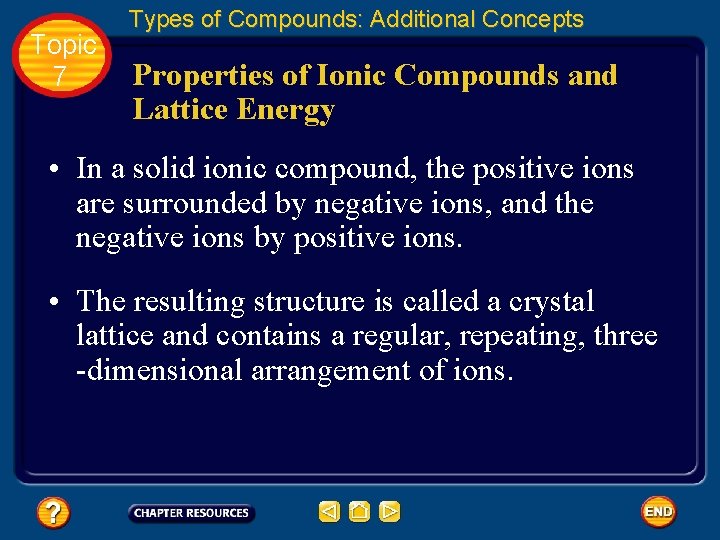 Topic 7

Types of Compounds: Additional Concepts

Properties of Ionic Compounds and Lattice Energy

• In a solid ionic compound, the positive ions are surrounded by negative ions, and the negative ions by positive ions.

• The resulting structure is called a crystal lattice and contains a regular, repeating, three -dimensional arrangement of ions.

?

CHAPTER RESOURCES

END